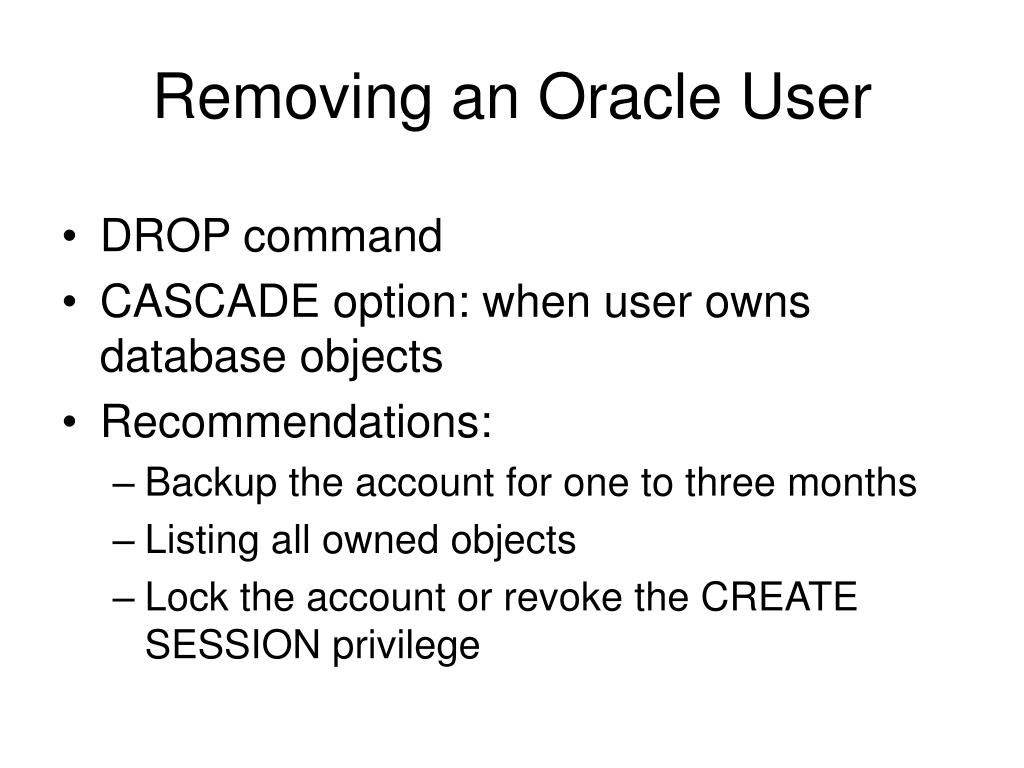 Removing an Oracle User

• DROP command
• CASCADE option: when user owns database objects
• Recommendations:
– Backup the account for one to three months
– Listing all owned objects
– Lock the account or revoke the CREATE SESSION privilege